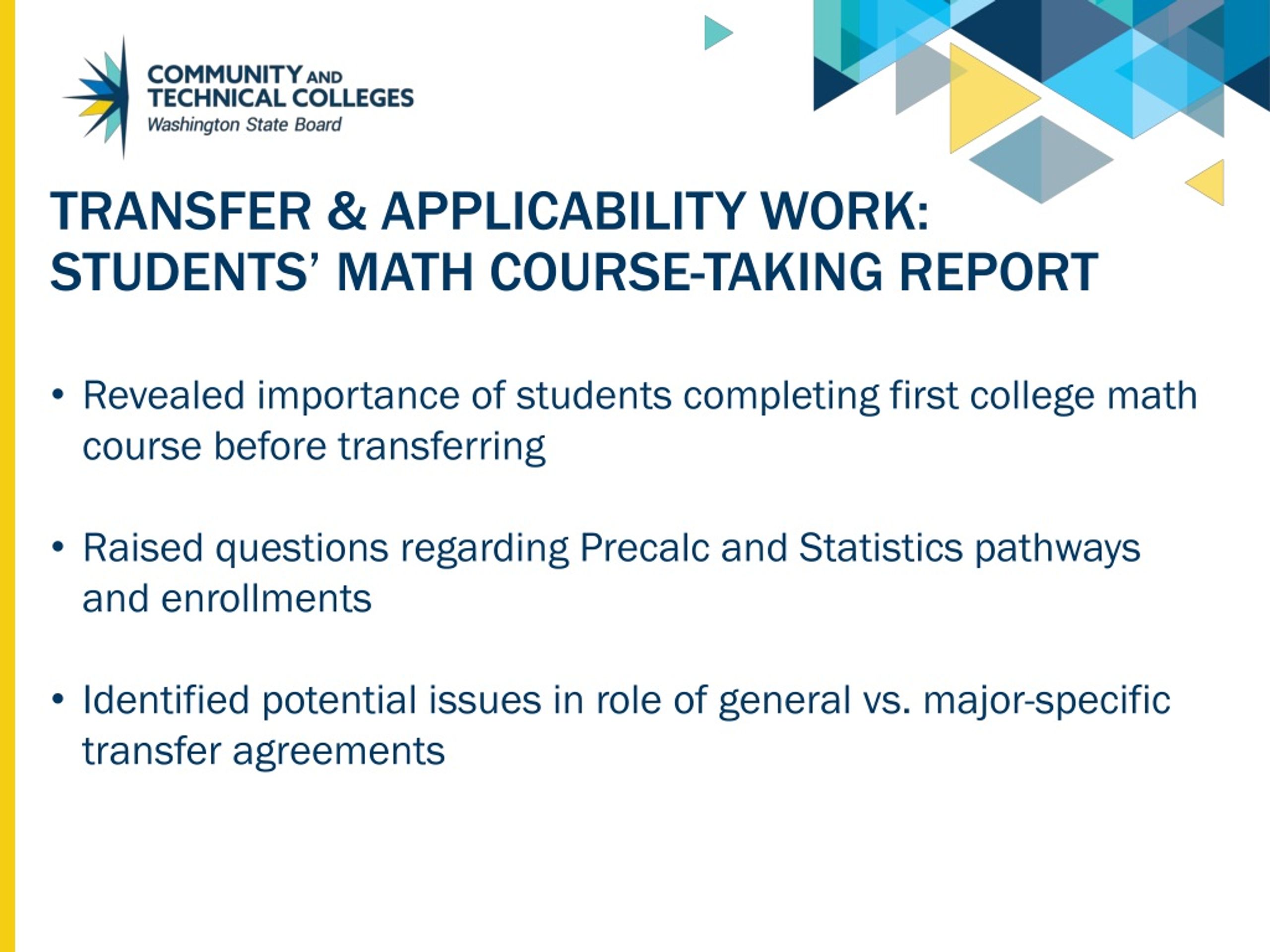 COMMUNITY AND TECHNICAL COLLEGES
Washington State Board

TRANSFER & APPLICABILITY WORK: STUDENTS' MATH COURSE-TAKING REPORT

• Revealed importance of students completing first college math course before transferring

• Raised questions regarding Precalc and Statistics pathways and enrollments

• Identified potential issues in role of general vs. major-specific transfer agreements